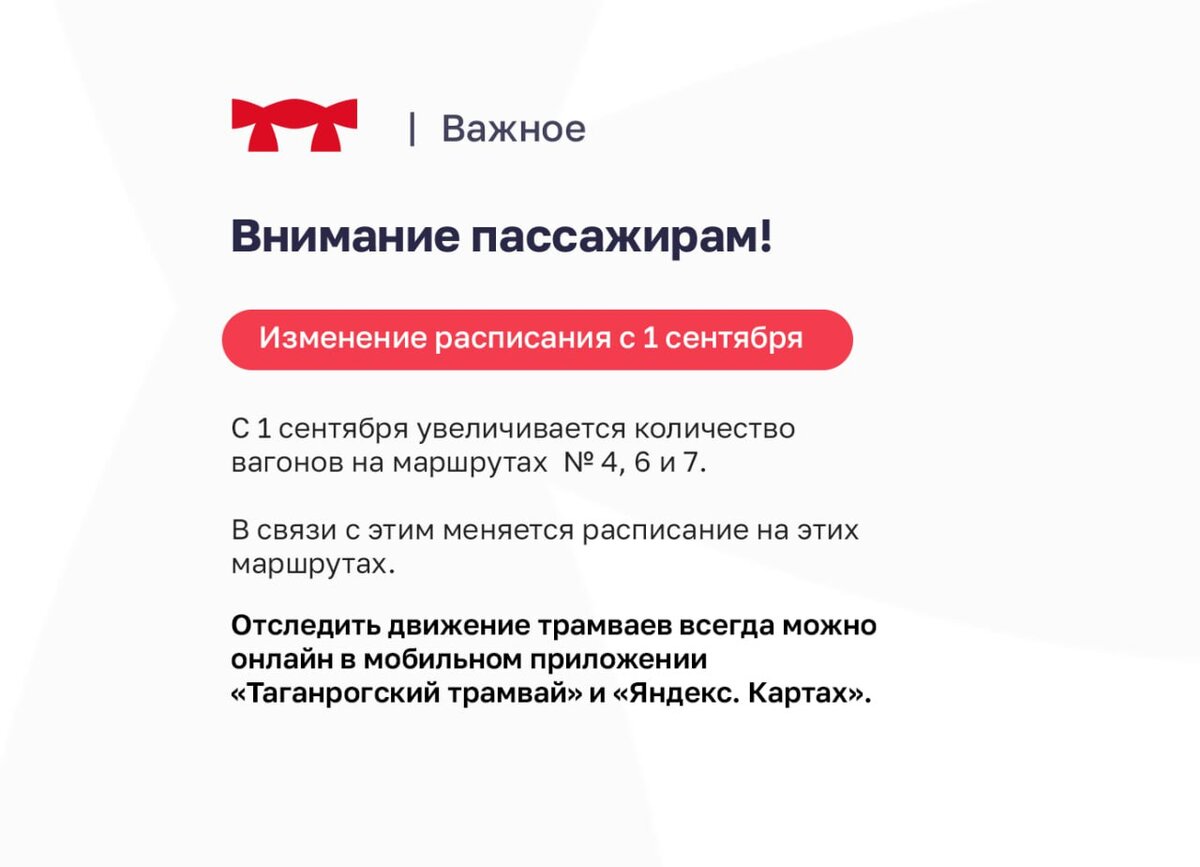 | Важное

Внимание пассажирам!

Изменение расписания с 1 сентября

С 1 сентября увеличивается количество вагонов на маршрутах № 4, 6 и 7.

В связи с этим меняется расписание на этих маршрутах.

Отследить движение трамваев всегда можно онлайн в мобильном приложении «Таганрогский трамвай» и «Яндекс. Картах».